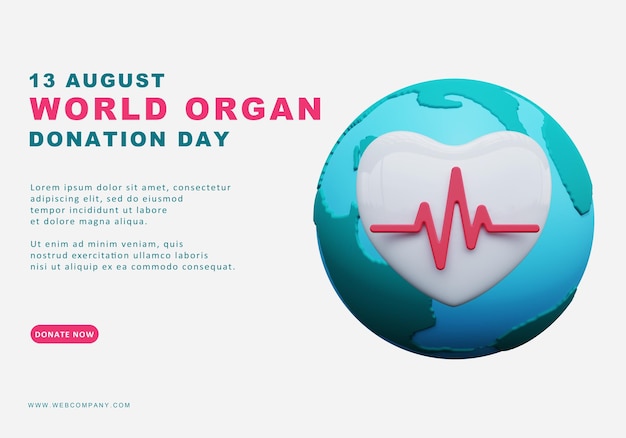 13 AUGUST
WORLD ORGAN
DONATION DAY

Lorem ipsum dolor sit amet, consectetur adipiscing elit, sed do eiusmod tempor incididunt ut labore et dolore magna aliqua.

Ut enim ad minim veniam, quis nostrud exercitation ullamco laboris nisi ut aliquip ex ea commodo consequat.

DONATE NOW

WWW.WEBCOMPANY.COM